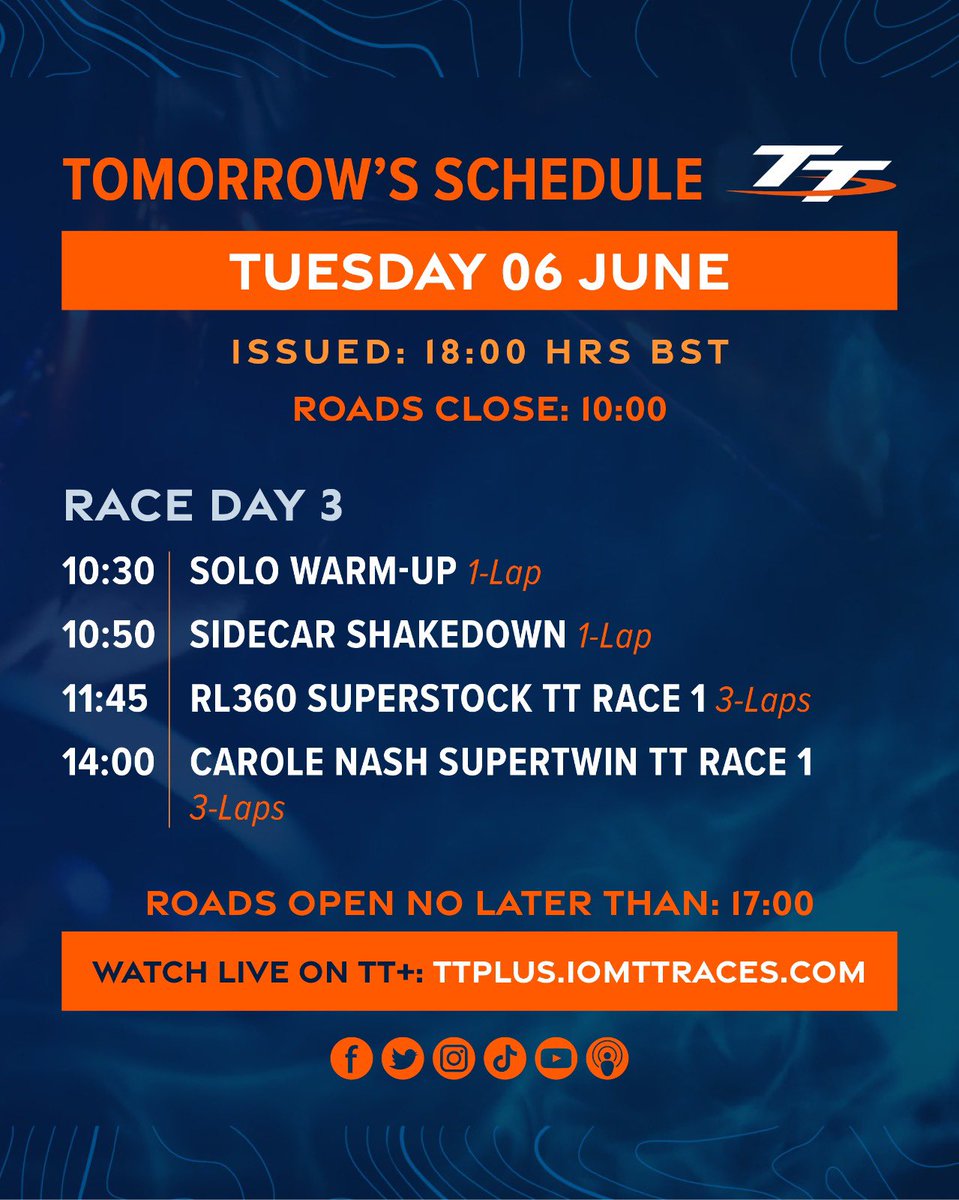 TOMORROW'S SCHEDULE TT

TUESDAY 06 JUNE

ISSUED: 18:00 HRS BST

ROADS CLOSE: 10:00

RACE DAY 3

10:30 SOLO WARM-UP 1-Lap

10:50 SIDECAR SHAKEDOWN 1-Lap

11:45 RL360 SUPERSTOCK TT RACE 1 3-Laps

14:00 CAROLE NASH SUPERTWIN TT RACE 1 3-Laps

ROADS OPEN NO LATER THAN: 17:00

WATCH LIVE ON TT+: TTPLUS.IOMTTRACES.COM